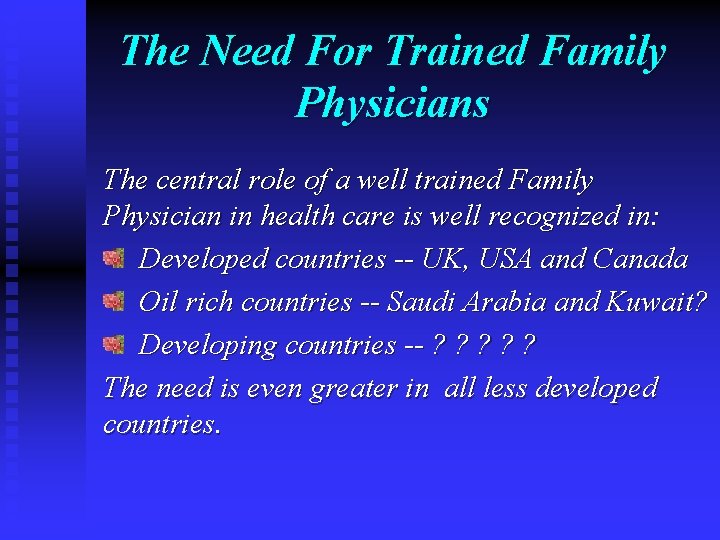 The Need For Trained Family Physicians

The central role of a well trained Family Physician in health care is well recognized in:

Developed countries -- UK, USA and Canada

Oil rich countries -- Saudi Arabia and Kuwait?

Developing countries -- ? ? ? ? ?

The need is even greater in all less developed countries.